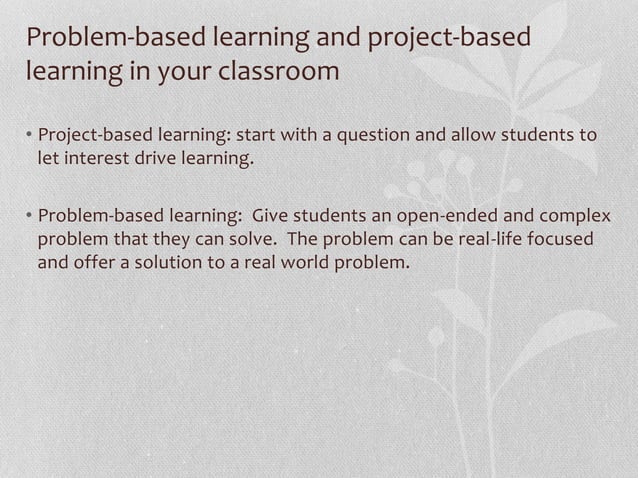 Problem-based learning and project-based learning in your classroom

• Project-based learning: start with a question and allow students to let interest drive learning.

• Problem-based learning:  Give students an open-ended and complex problem that they can solve.  The problem can be real-life focused and offer a solution to a real world problem.